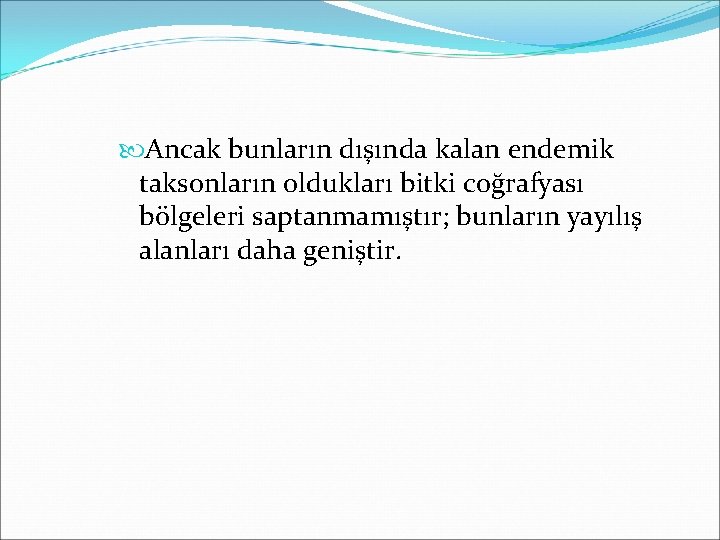 Ancak bunların dışında kalan endemik taksonların oldukları bitki coğrafyası bölgeleri saptanmamıştır; bunların yayılış alanları daha geniştir.